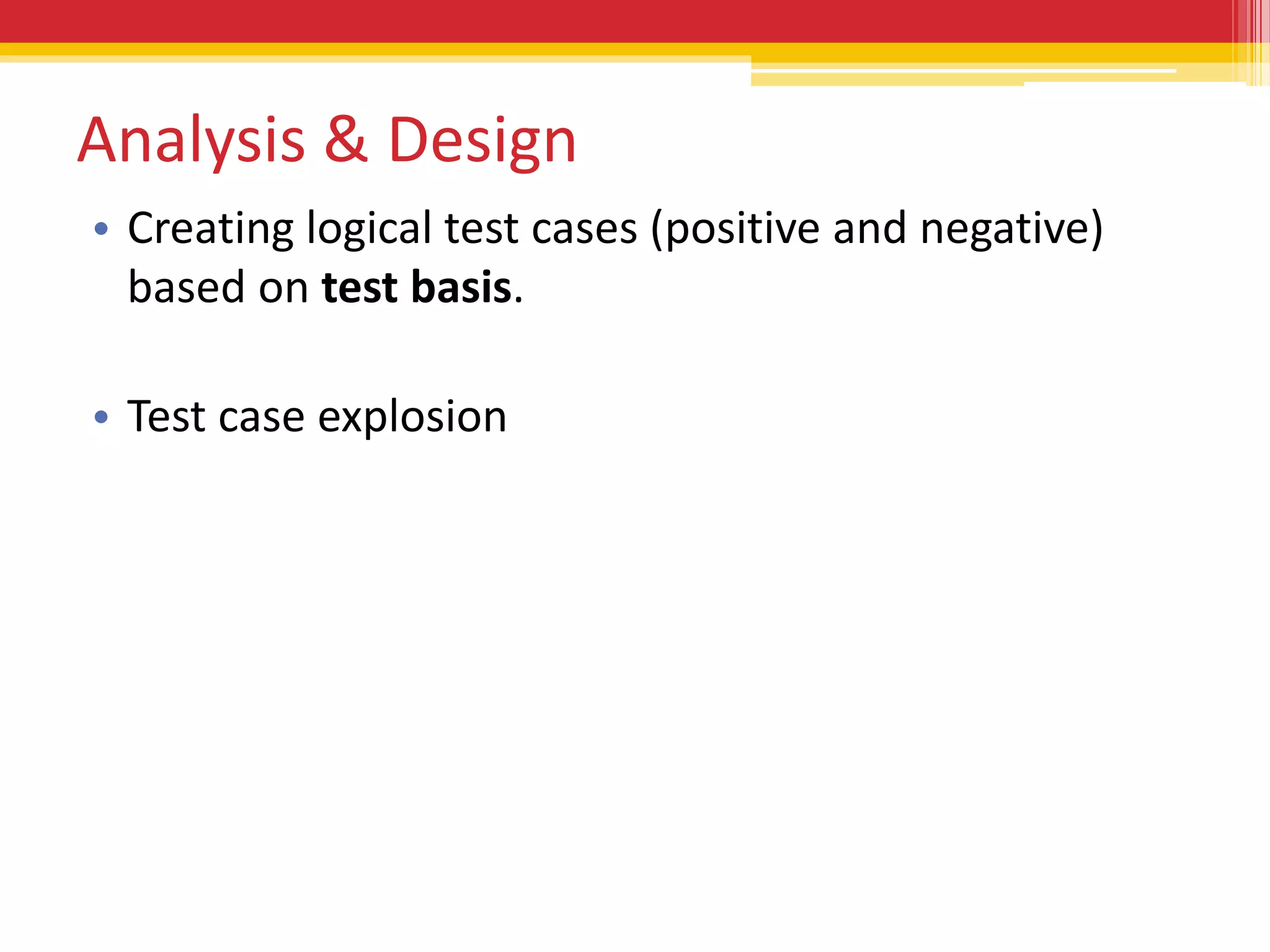 Analysis & Design

• Creating logical test cases (positive and negative) based on test basis.

• Test case explosion